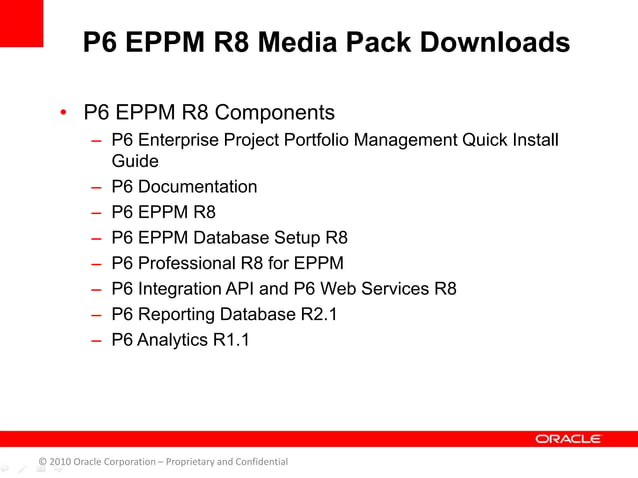 P6 EPPM R8 Media Pack Downloads

• P6 EPPM R8 Components
– P6 Enterprise Project Portfolio Management Quick Install Guide
– P6 Documentation
– P6 EPPM R8
– P6 EPPM Database Setup R8
– P6 Professional R8 for EPPM
– P6 Integration API and P6 Web Services R8
– P6 Reporting Database R2.1
– P6 Analytics R1.1

ORACLE

© 2010 Oracle Corporation – Proprietary and Confidential